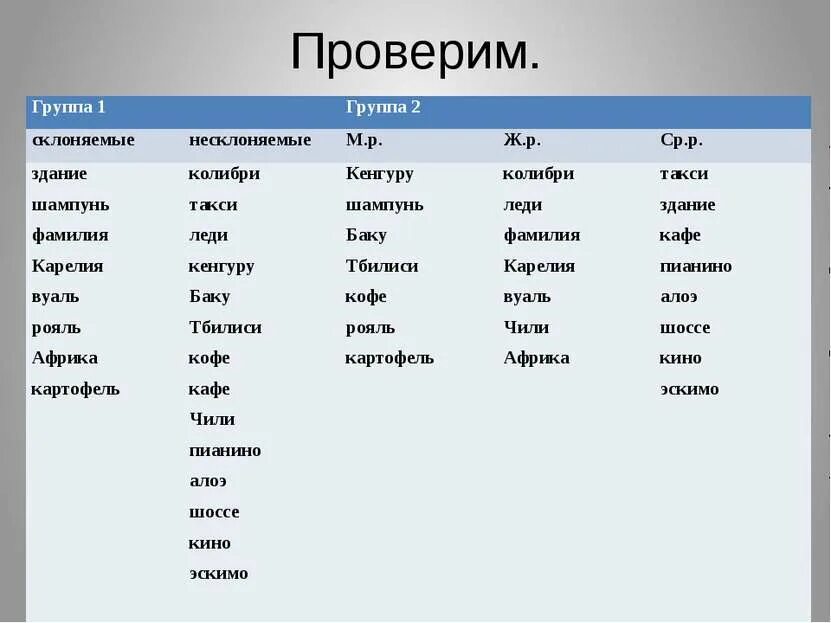 Проверим.

| Группа 1 | | Группа 2 | | |
|---|---|---|---|---|
| склоняемые | несклоняемые | М.р. | Ж.р. | Ср.р. |
| здание | колибри | Кенгуру | колибри | такси |
| шампунь | такси | шампунь | леди | здание |
| фамилия | леди | Баку | фамилия | кафе |
| Карелия | кенгуру | Тбилиси | Карелия | пианино |
| вуаль | Баку | кофе | вуаль | алоэ |
| рояль | Тбилиси | рояль | Чили | шоссе |
| Африка | кофе | картофель | Африка | кино |
| картофель | кафе | | | эскимо |
| | Чили | | | |
| | пианино | | | |
| | алоэ | | | |
| | шоссе | | | |
| | кино | | | |
| | эскимо | | | |